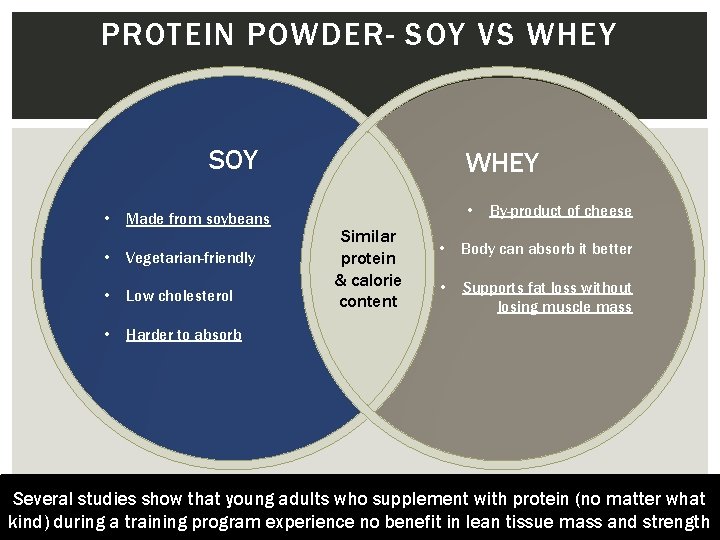 PROTEIN POWDER- SOY VS WHEY

SOY

• Made from soybeans
• Vegetarian-friendly
• Low cholesterol
• Harder to absorb

Similar protein & calorie content

WHEY

• By-product of cheese
• Body can absorb it better
• Supports fat loss without losing muscle mass

Several studies show that young adults who supplement with protein (no matter what kind) during a training program experience no benefit in lean tissue mass and strength